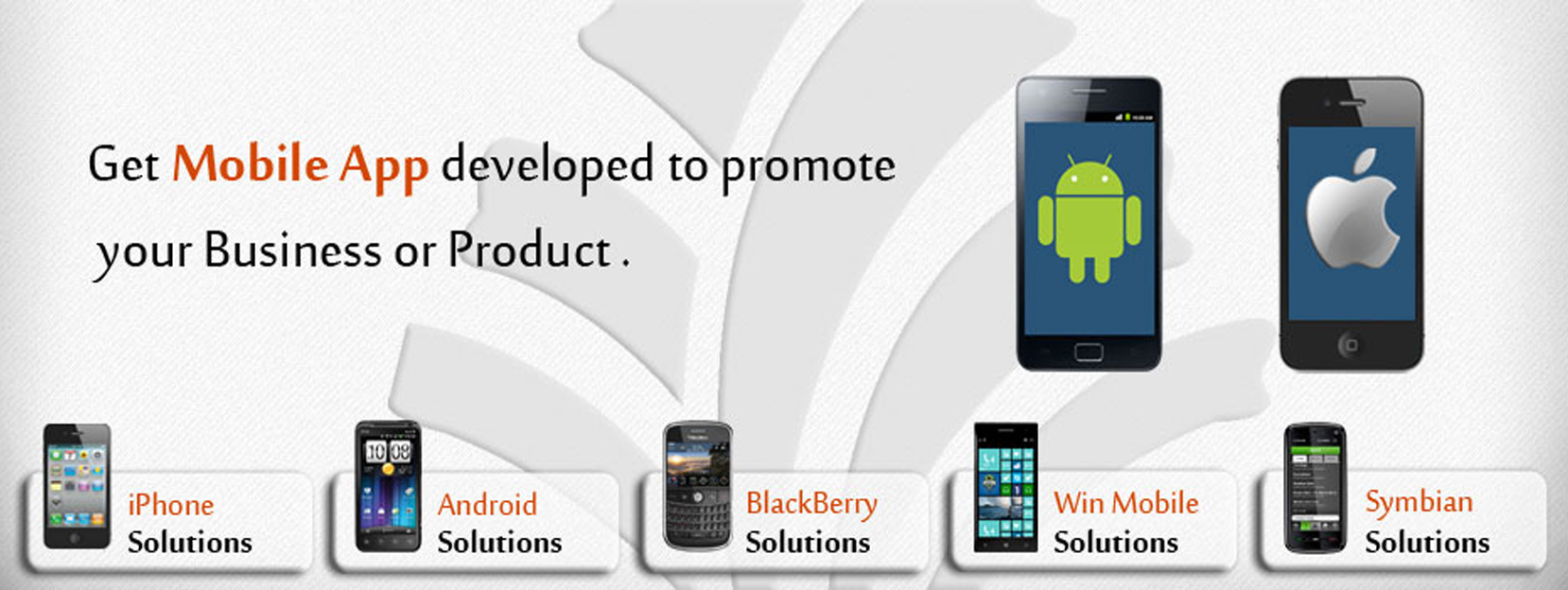 Get Mobile App developed to promote your Business or Product .

10 08

iPhone Solutions

Android Solutions

BlackBerry Solutions

Win Mobile Solutions

Symbian Solutions